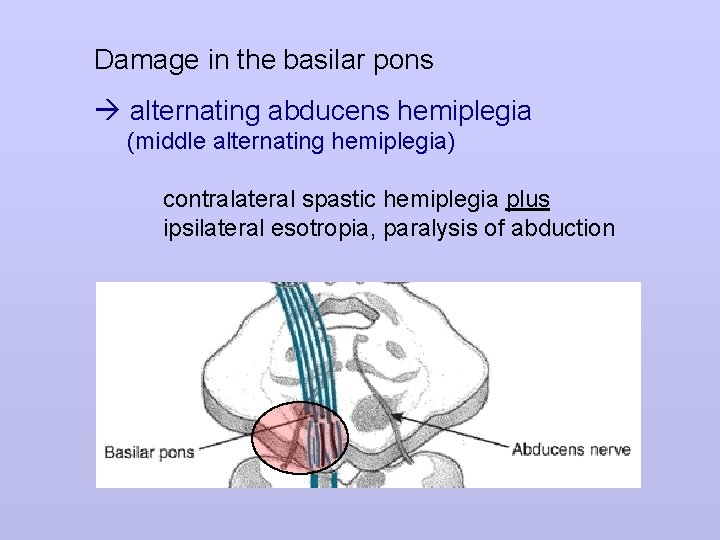 Damage in the basilar pons

→ alternating abducens hemiplegia
(middle alternating hemiplegia)

contralateral spastic hemiplegia plus
ipsilateral esotropia, paralysis of abduction

Basilar pons

Abducens nerve